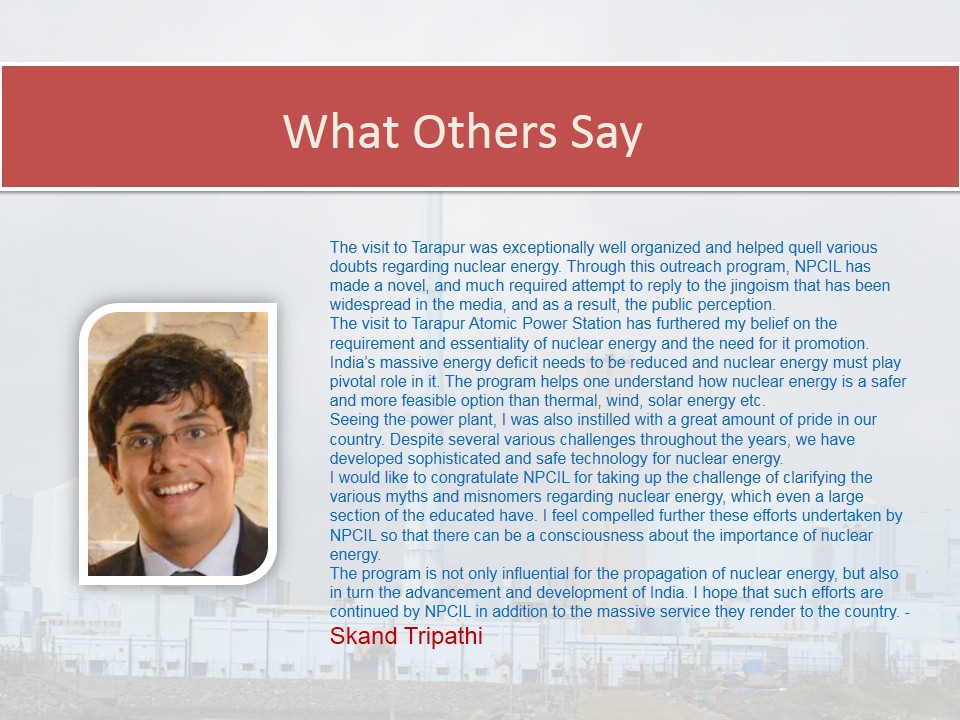 What Others Say

The visit to Tarapur was exceptionally well organized and helped quell various doubts regarding nuclear energy. Through this outreach program, NPCIL has made a novel, and much required attempt to reply to the jingoism that has been widespread in the media, and as a result, the public perception.
The visit to Tarapur Atomic Power Station has furthered my belief on the requirement and essentiality of nuclear energy and the need for it promotion. India's massive energy deficit needs to be reduced and nuclear energy must play pivotal role in it. The program helps one understand how nuclear energy is a safer and more feasible option than thermal, wind, solar energy etc.
Seeing the power plant, I was also instilled with a great amount of pride in our country. Despite several various challenges throughout the years, we have developed sophisticated and safe technology for nuclear energy.
I would like to congratulate NPCIL for taking up the challenge of clarifying the various myths and misnomers regarding nuclear energy, which even a large section of the educated have. I feel compelled further these efforts undertaken by NPCIL so that there can be a consciousness about the importance of nuclear energy.
The program is not only influential for the propagation of nuclear energy, but also in turn the advancement and development of India. I hope that such efforts are continued by NPCIL in addition to the massive service they render to the country. -
Skand Tripathi